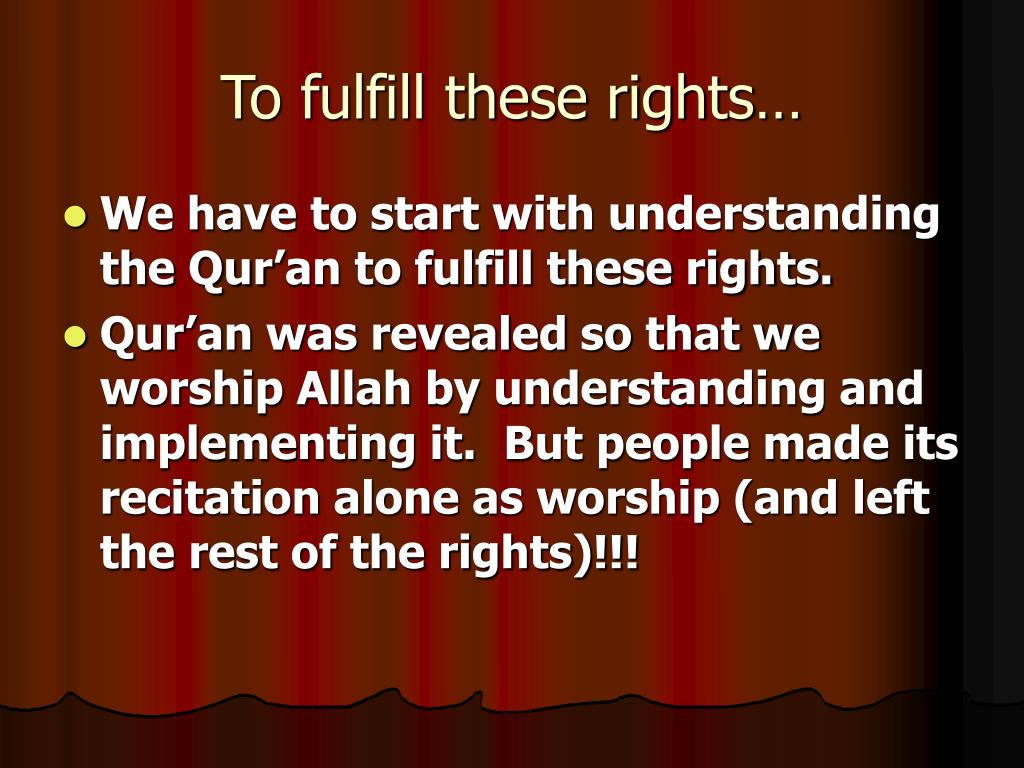 To fulfill these rights…

- We have to start with understanding the Qur’an to fulfill these rights.
- Qur’an was revealed so that we worship Allah by understanding and implementing it. But people made its recitation alone as worship (and left the rest of the rights)!!!